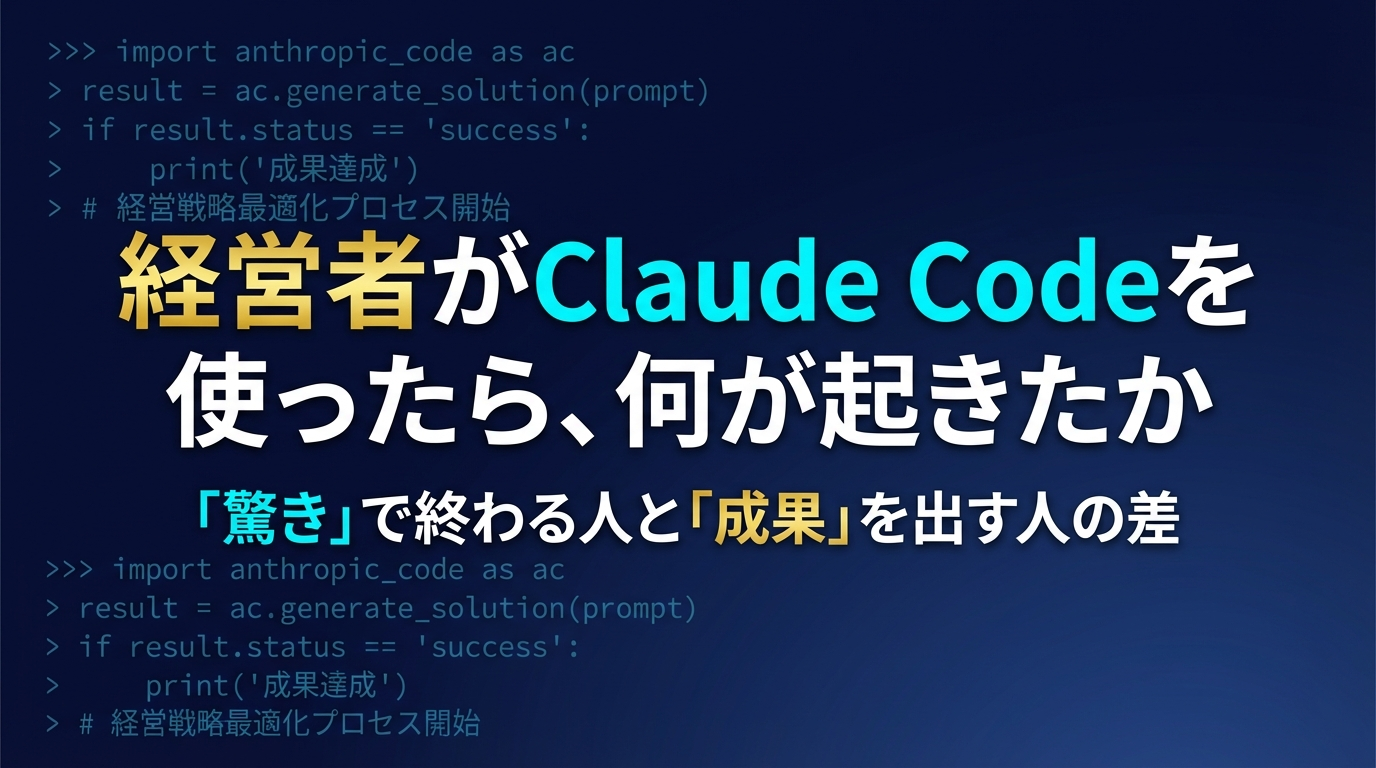 >>> import anthropic_code as ac
> result = ac.generate_solution(prompt)
> if result.status == 'success':
>     print('成果達成')
> # 経営戦略最適化プロセス開始

経営者がClaude Codeを使ったら、何が起きたか

「驚き」で終わる人と「成果」を出す人の差

>>> import anthropic_code as ac
> result = ac.generate_solution(prompt)
> if result.status == 'success':
>     print('成果達成')
> # 経営戦略最適化プロセス開始